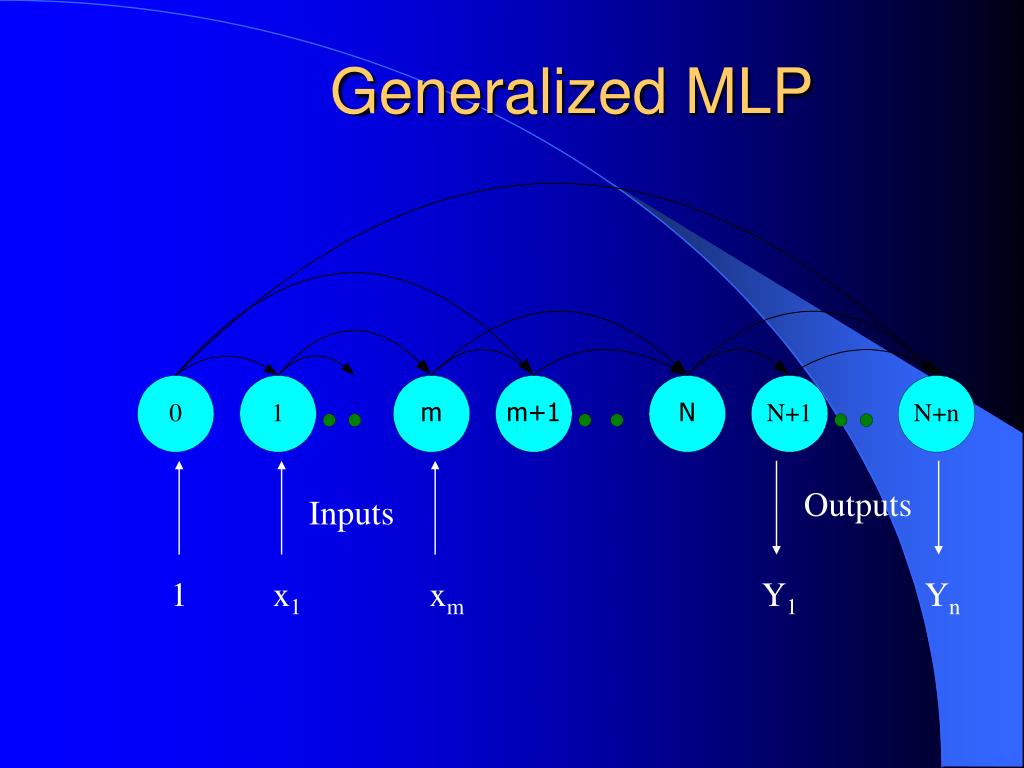 Generalized MLP

0 1 m m+1 N N+1 N+n

Inputs

Outputs

1 $x_1$ $x_m$ $Y_1$ $Y_n$